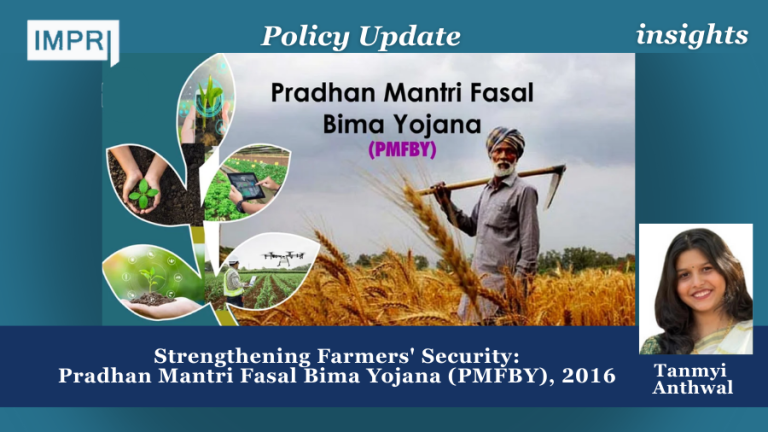 IMPRI

Policy Update

insights

Pradhan Mantri Fasal Bima Yojana

(PMFBY)

Strengthening Farmers' Security: Pradhan Mantri Fasal Bima Yojana (PMFBY), 2016

Tanmyi Anthwal